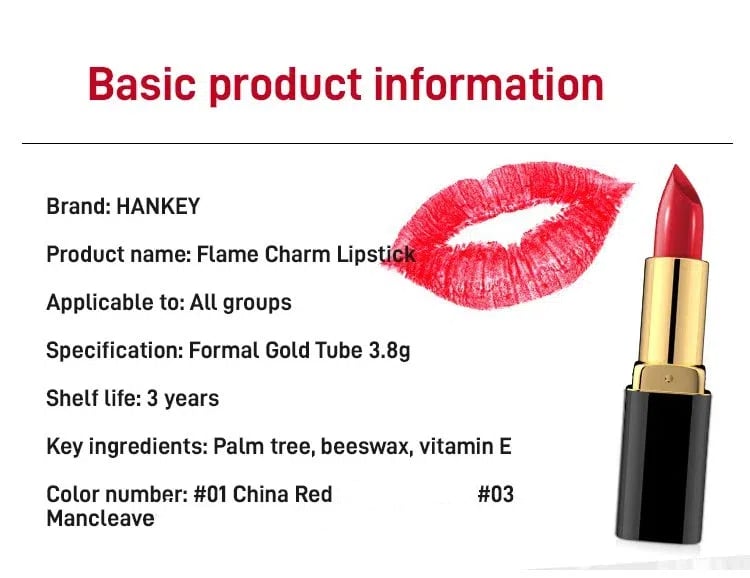 Basic product information

Brand: HANKEY

Product name: Flame Charm Lipstick

Applicable to: All groups

Specification: Formal Gold Tube 3.8g

Shelf life: 3 years

Key ingredients: Palm tree, beeswax, vitamin E

Color number: #01 China Red #03 Mancleave